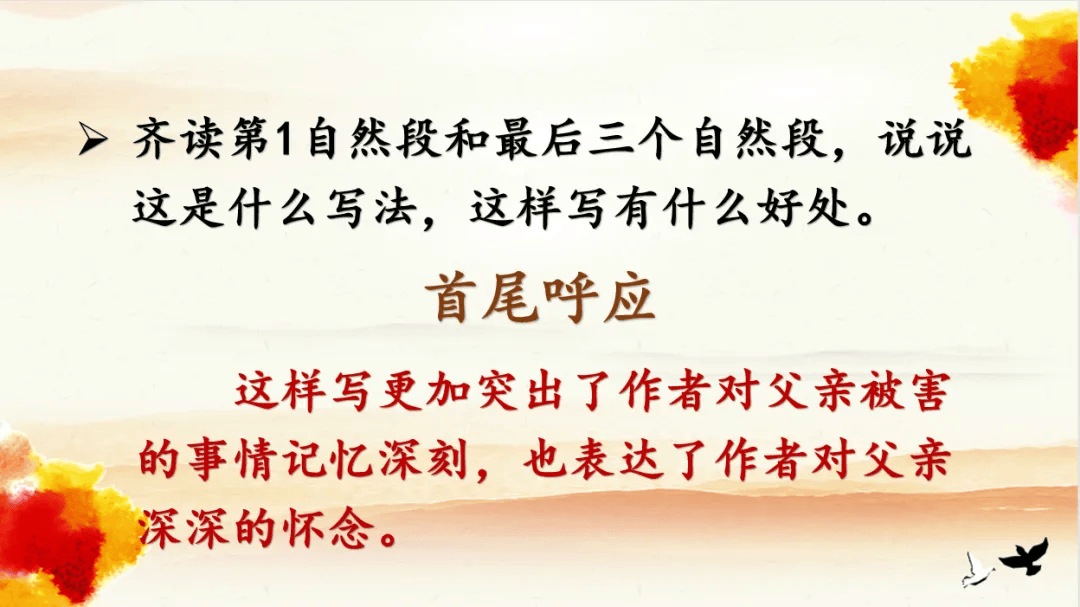 ➢ 齐读第1自然段和最后三个自然段，说说这是什么写法，这样写有什么好处。

首尾呼应

这样写更加突出了作者对父亲被害的事情记忆深刻，也表达了作者对父亲深深的怀念。